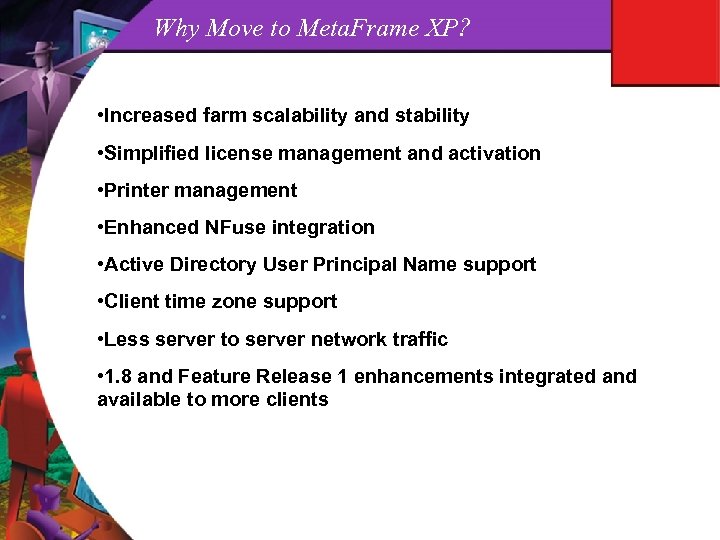 Why Move to MetaFrame XP?

•Increased farm scalability and stability

•Simplified license management and activation

•Printer management

•Enhanced NFuse integration

•Active Directory User Principal Name support

•Client time zone support

•Less server to server network traffic

•1.8 and Feature Release 1 enhancements integrated and available to more clients